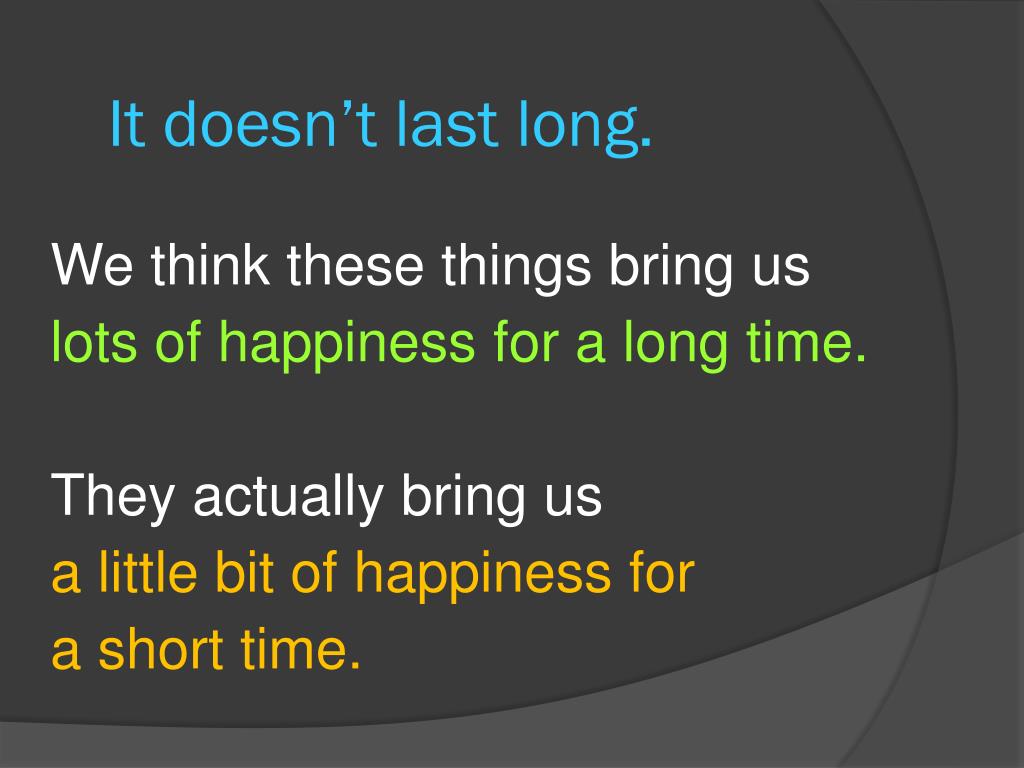 It doesn’t last long.

We think these things bring us lots of happiness for a long time.

They actually bring us a little bit of happiness for a short time.